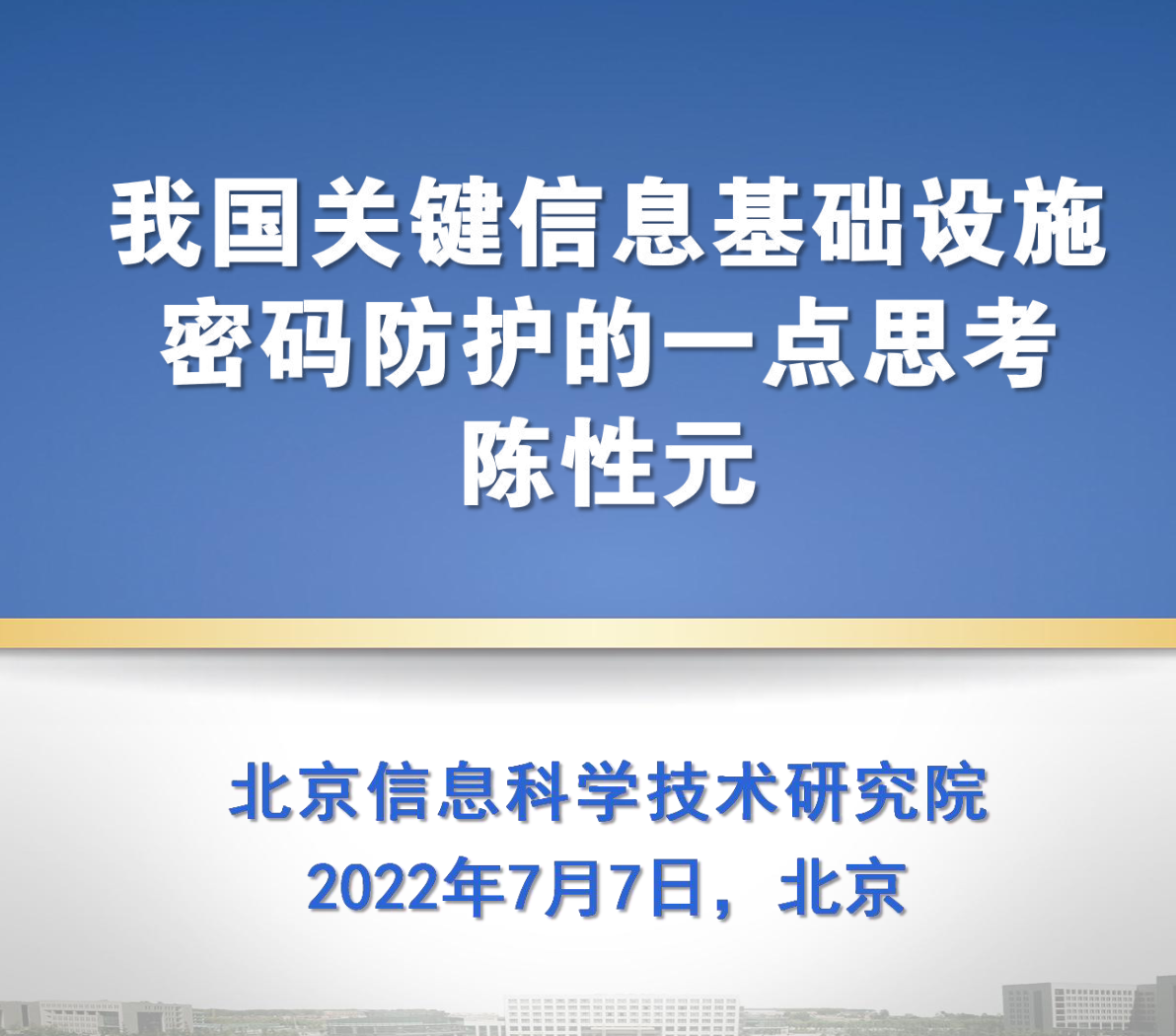 我国关键信息基础设施密码防护的一点思考
陈性元

北京信息科学技术研究院
2022年7月7日，北京